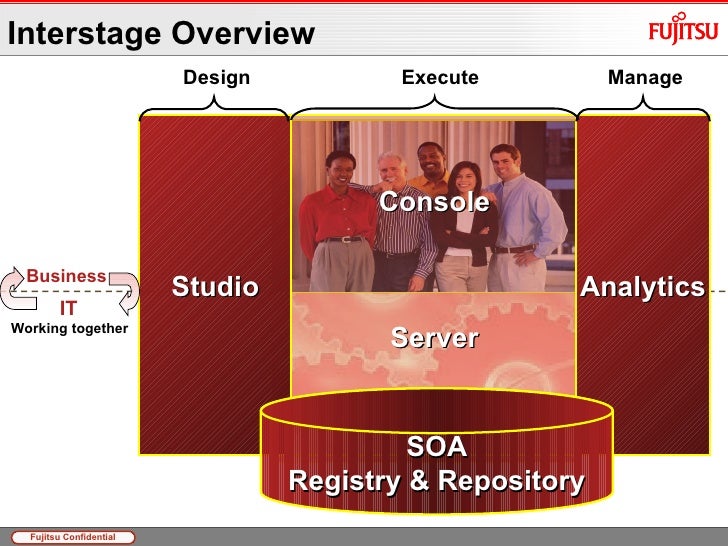 Interstage Overview

FUJITSU

Design

Execute

Manage

Business

IT

Working together

Studio

Console

Server

Analytics

SOA
Registry & Repository

Fujitsu Confidential